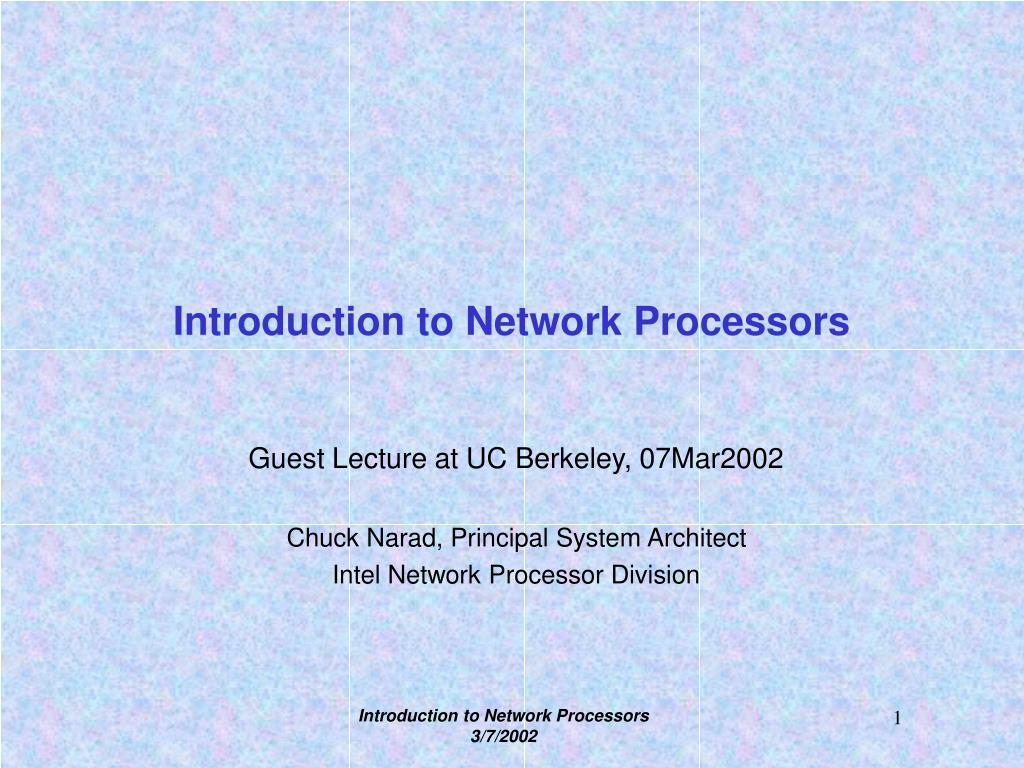 Introduction to Network Processors

Guest Lecture at UC Berkeley, 07Mar2002

Chuck Narad, Principal System Architect
Intel Network Processor Division

Introduction to Network Processors
3/7/2002

1